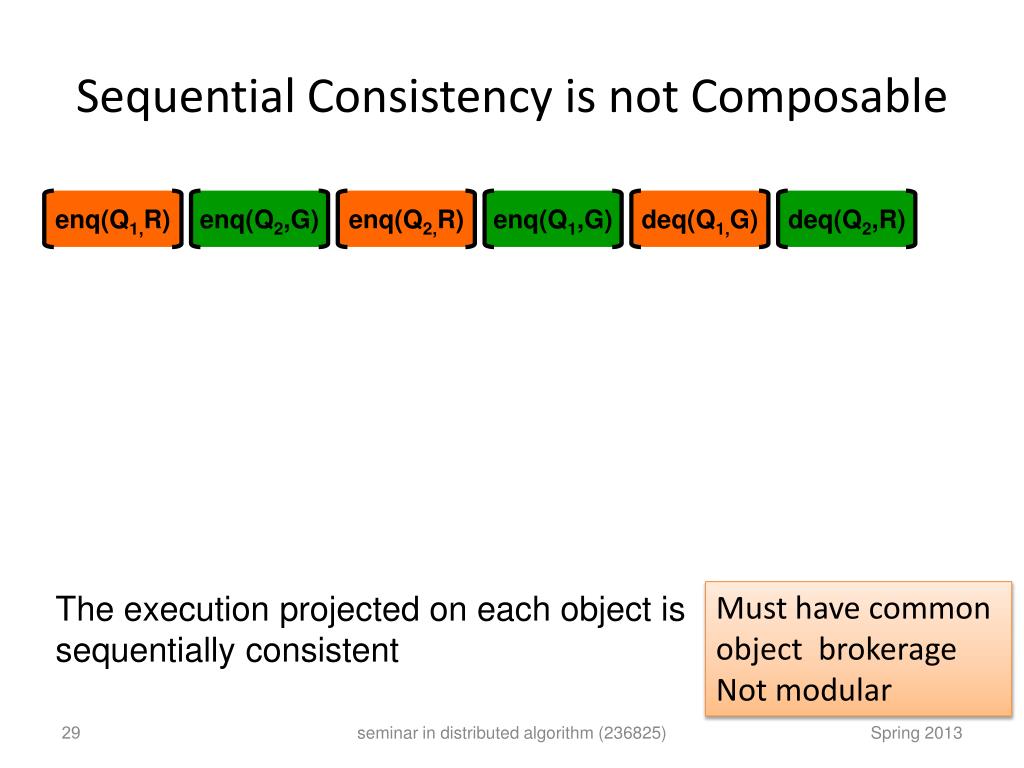 Sequential Consistency is not Composable

enq($Q_1$,R) enq($Q_2$,G) enq($Q_2$,R) enq($Q_1$,G) deq($Q_1$,G) deq($Q_2$,R)

The execution projected on each object is sequentially consistent

Must have common object brokerage
Not modular

29

seminar in distributed algorithm (236825)

Spring 2013